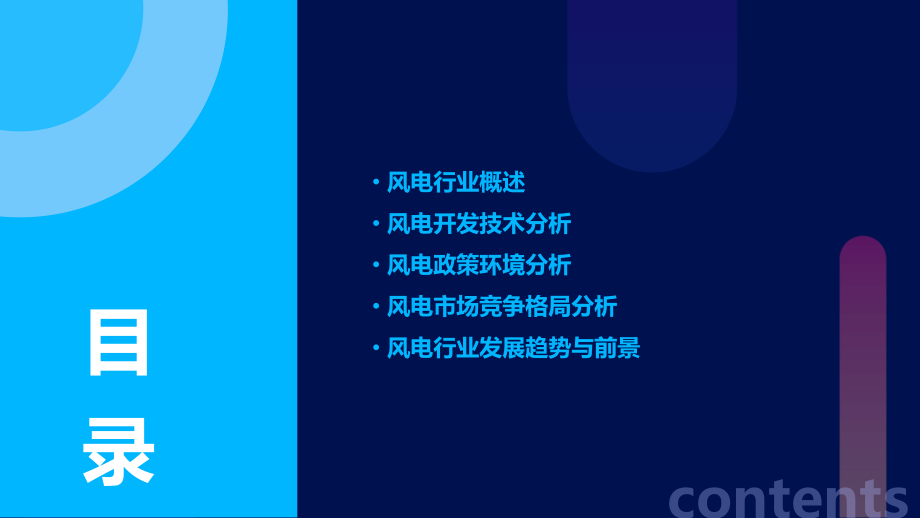 目录

• 风电行业概述
• 风电开发技术分析
• 风电政策环境分析
• 风电市场竞争格局分析
• 风电行业发展趋势与前景

contents